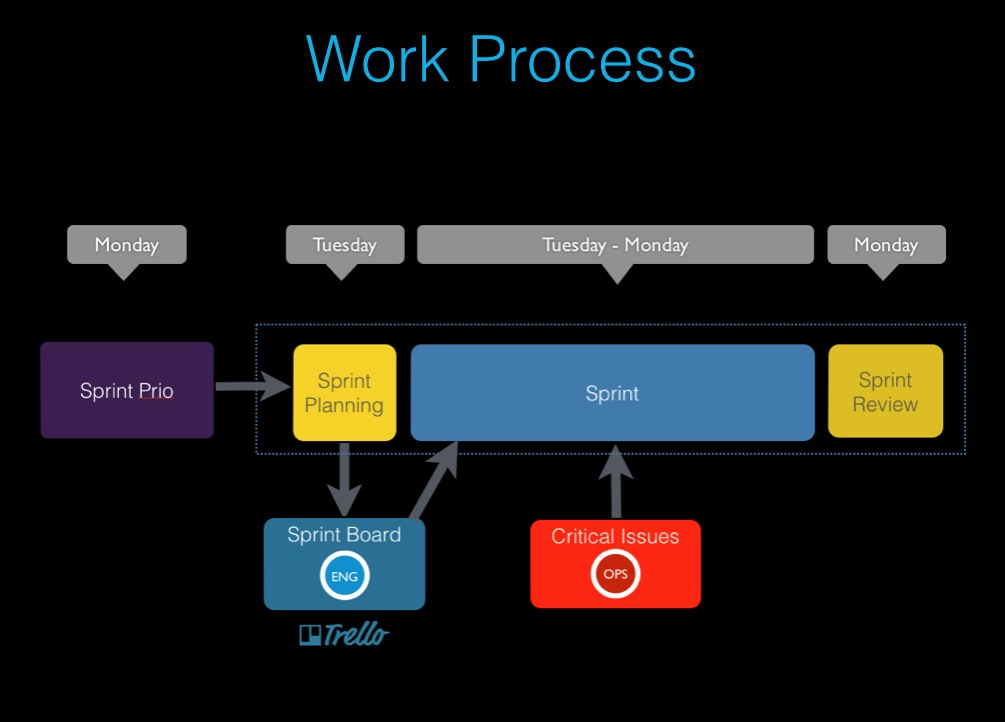 Work Process

Monday

Tuesday

Tuesday - Monday

Monday

Sprint Prio

Sprint Planning

Sprint

Sprint Review

Sprint Board

ENG

Trello

Critical Issues

OPS